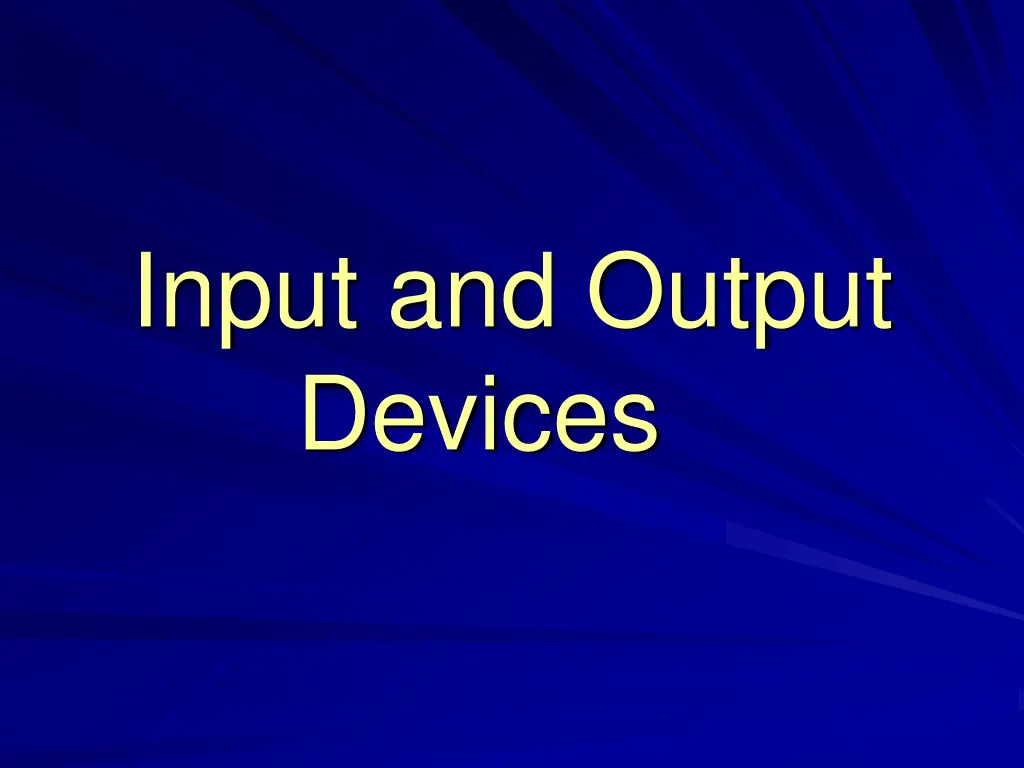 Input and Output Devices